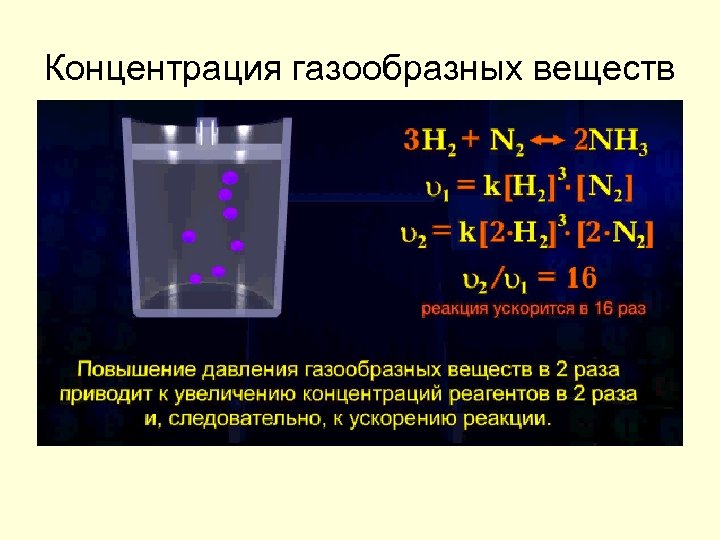 Концентрация газообразных веществ

$3H_2 + N_2 \leftrightarrow 2NH_3$

$\upsilon_1 = k[H_2]^3 \cdot [N_2]$

$\upsilon_2 = k[2 \cdot H_2]^3 \cdot [2 \cdot N_2]$

$\upsilon_2 / \upsilon_1 = 16$

реакция ускорится в 16 раз

Повышение давления газообразных веществ в 2 раза приводит к увеличению концентраций реагентов в 2 раза и, следовательно, к ускорению реакции.